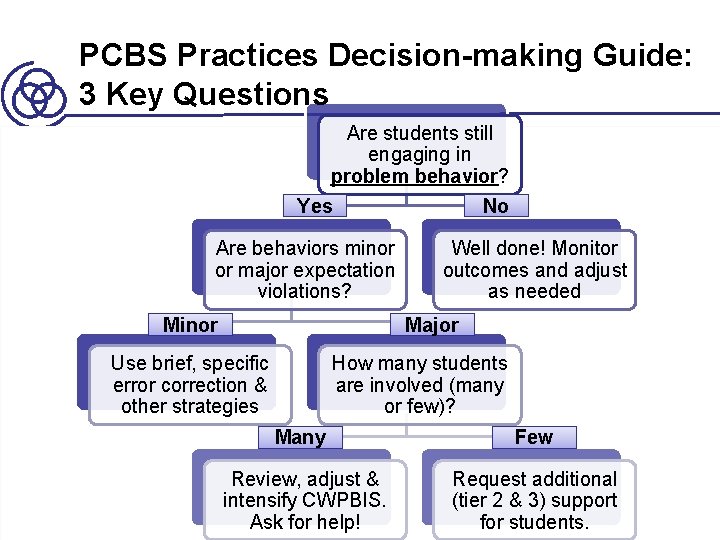 PCBS Practices Decision-making Guide: 3 Key Questions

Are students still engaging in problem behavior?

Yes

No

Are behaviors minor or major expectation violations?

Well done! Monitor outcomes and adjust as needed

Minor

Major

Use brief, specific error correction & other strategies

How many students are involved (many or few)?

Many

Few

Review, adjust & intensify CWPBIS. Ask for help!

Request additional (tier 2 & 3) support for students.